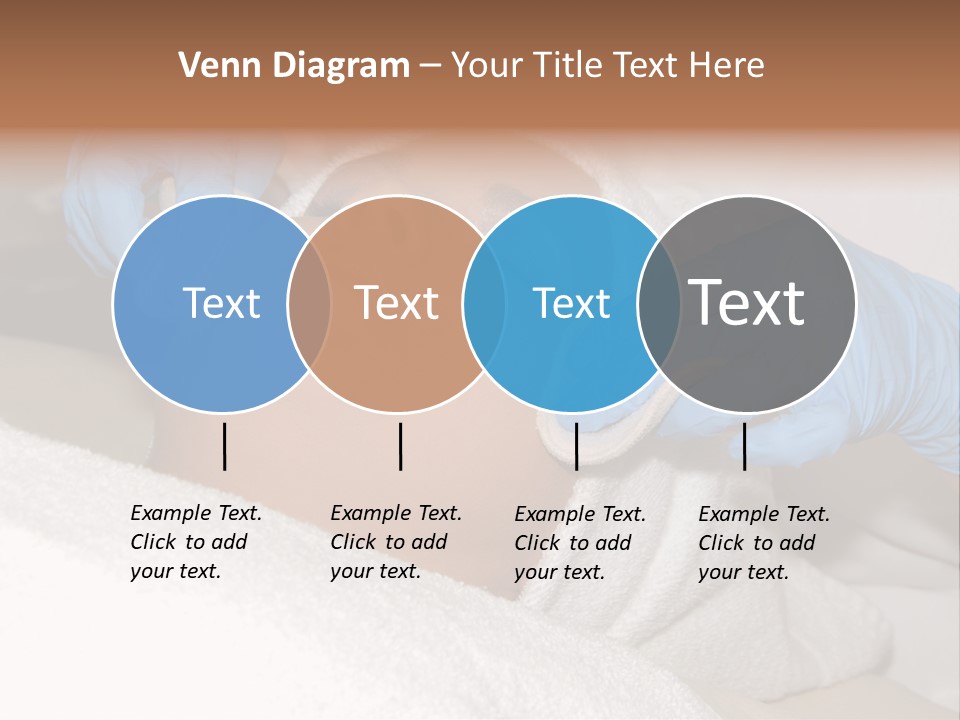 Venn Diagram – Your Title Text Here

Text

Text

Text

Text

Example Text. Click to add your text.

Example Text. Click to add your text.

Example Text. Click to add your text.

Example Text. Click to add your text.